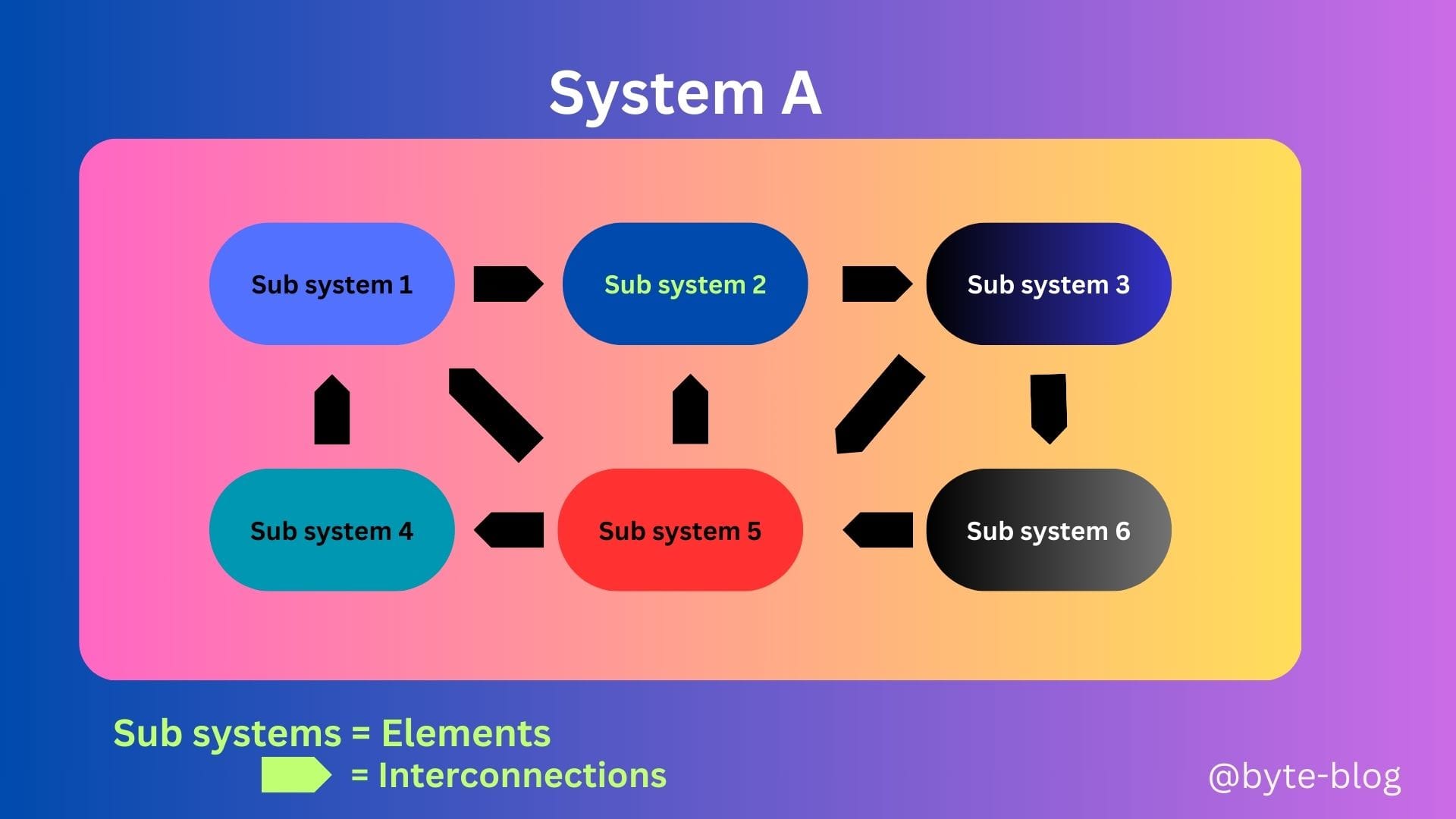 System A

Sub system 1

Sub system 2

Sub system 3

Sub system 4

Sub system 5

Sub system 6

Sub systems = Elements

= Interconnections

@byte-blog